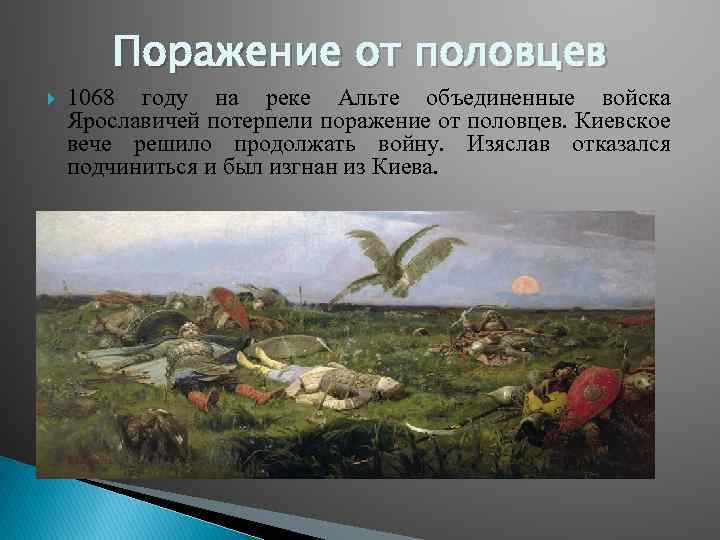 Поражение от половцев

1068 году на реке Альте объединенные войска Ярославичей потерпели поражение от половцев. Киевское вече решило продолжать войну. Изяслав отказался подчиниться и был изгнан из Киева.